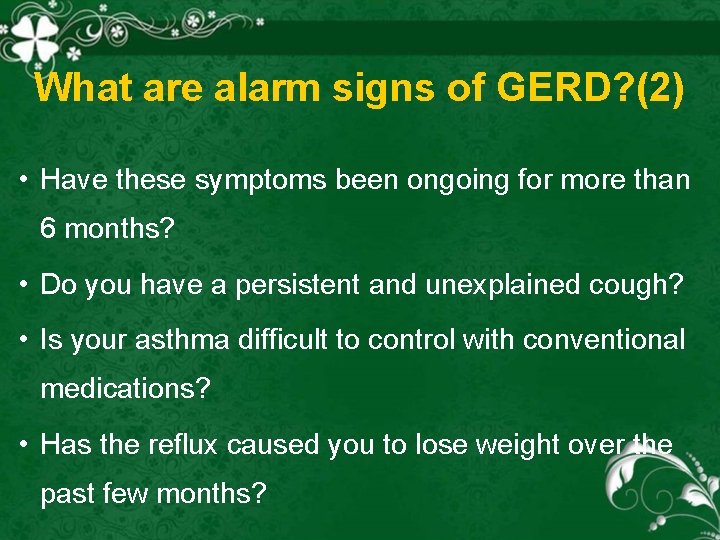 What are alarm signs of GERD?(2)

• Have these symptoms been ongoing for more than 6 months?

• Do you have a persistent and unexplained cough?

• Is your asthma difficult to control with conventional medications?

• Has the reflux caused you to lose weight over the past few months?